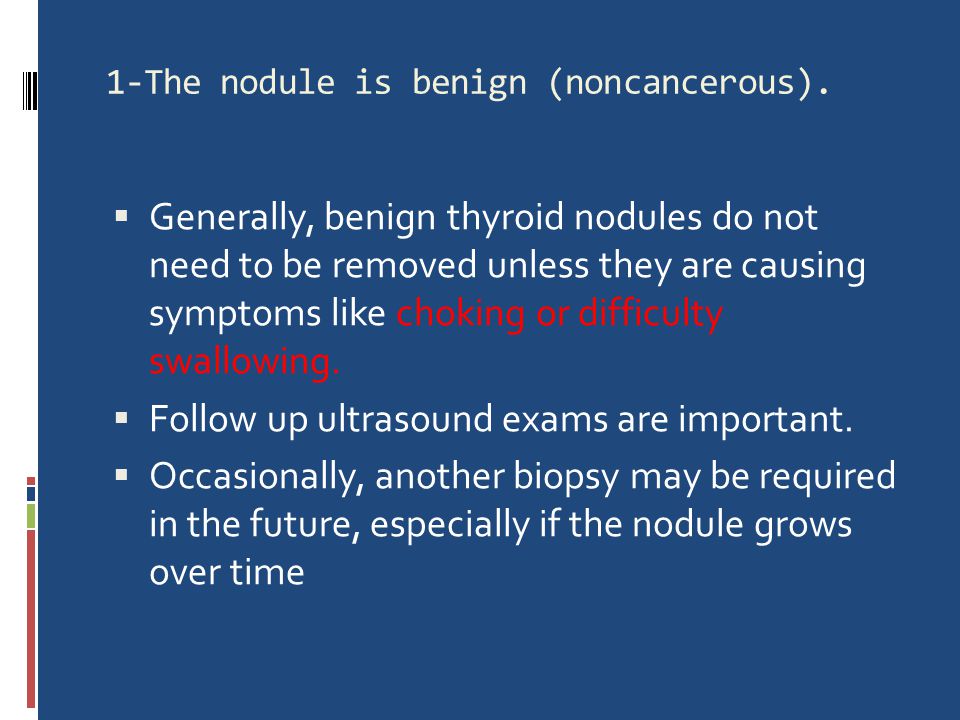 1-The nodule is benign (noncancerous).

▪ Generally, benign thyroid nodules do not need to be removed unless they are causing symptoms like choking or difficulty swallowing.

▪ Follow up ultrasound exams are important.

▪ Occasionally, another biopsy may be required in the future, especially if the nodule grows over time